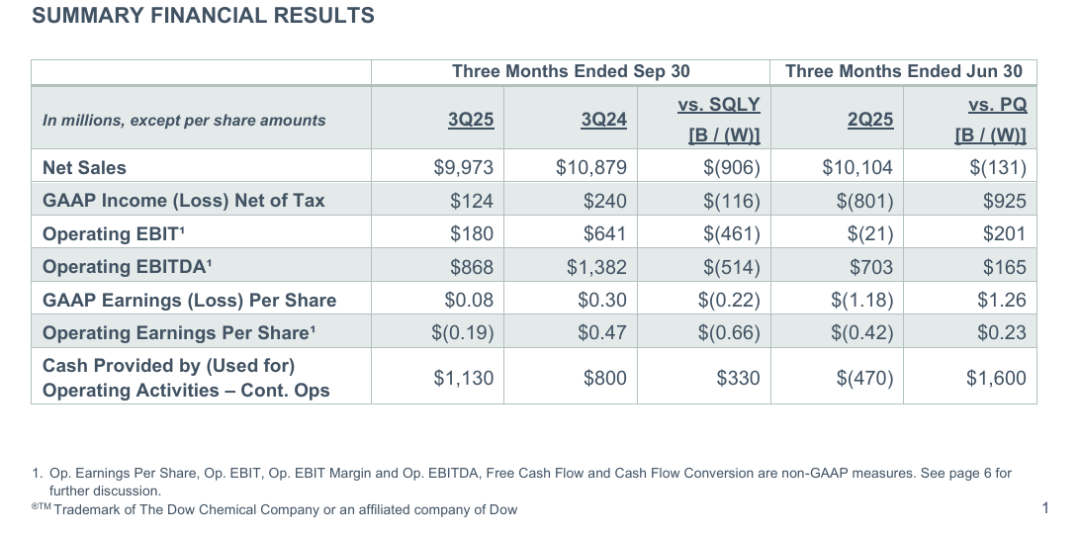 SUMMARY FINANCIAL RESULTS

| | Three Months Ended Sep 30 | | | Three Months Ended Jun 30 | |
|---|---|---|---|---|---|
| In millions, except per share amounts | 3Q25 | 3Q24 | vs. SQLY [B / (W)] | 2Q25 | vs. PQ [B / (W)] |
| Net Sales | \$9,973 | \$10,879 | \$(906) | \$10,104 | \$(131) |
| GAAP Income (Loss) Net of Tax | \$124 | \$240 | \$(116) | \$(801) | \$925 |
| Operating EBIT¹ | \$180 | \$641 | \$(461) | \$(21) | \$201 |
| Operating EBITDA¹ | \$868 | \$1,382 | \$(514) | \$703 | \$165 |
| GAAP Earnings (Loss) Per Share | \$0.08 | \$0.30 | \$(0.22) | \$(1.18) | \$1.26 |
| Operating Earnings Per Share¹ | \$(0.19) | \$0.47 | \$(0.66) | \$(0.42) | \$0.23 |
| Cash Provided by (Used for) Operating Activities – Cont. Ops | \$1,130 | \$800 | \$330 | \$(470) | \$1,600 |

1. Op. Earnings Per Share, Op. EBIT, Op. EBIT Margin and Op. EBITDA, Free Cash Flow and Cash Flow Conversion are non-GAAP measures. See page 6 for further discussion.
®TM Trademark of The Dow Chemical Company or an affiliated company of Dow

1